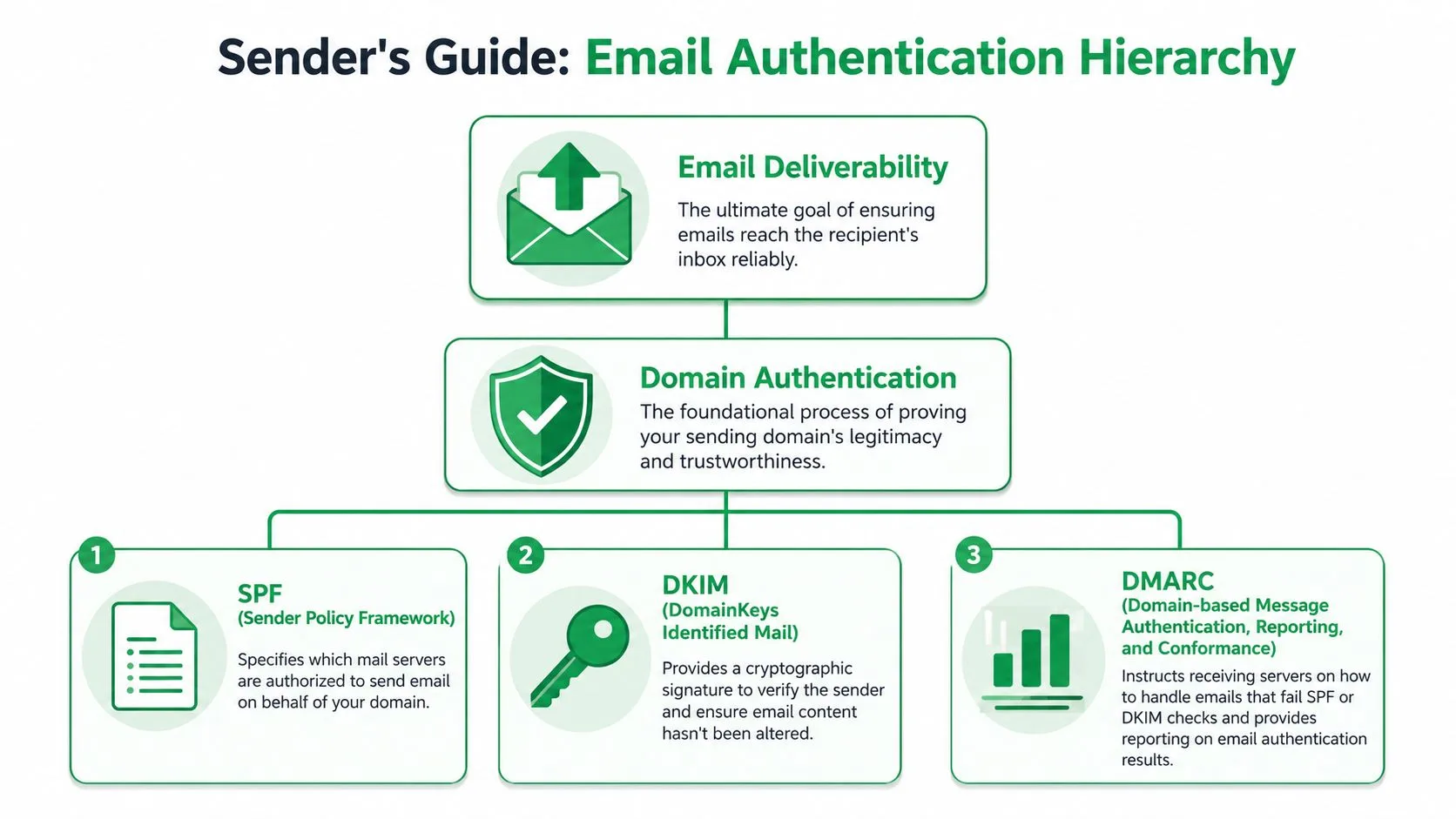 Sender's Guide: Email Authentication Hierarchy

Email Deliverability
The ultimate goal of ensuring emails reach the recipient's inbox reliably.

Domain Authentication
The foundational process of proving your sending domain's legitimacy and trustworthiness.

1
SPF
(Sender Policy Framework)
Specifies which mail servers are authorized to send email on behalf of your domain.

2
DKIM
(DomainKeys Identified Mail)
Provides a cryptographic signature to verify the sender and ensure email content hasn't been altered.

3
DMARC
(Domain-based Message Authentication, Reporting, and Conformance)
Instructs receiving servers on how to handle emails that fail SPF or DKIM checks and provides reporting on email authentication results.